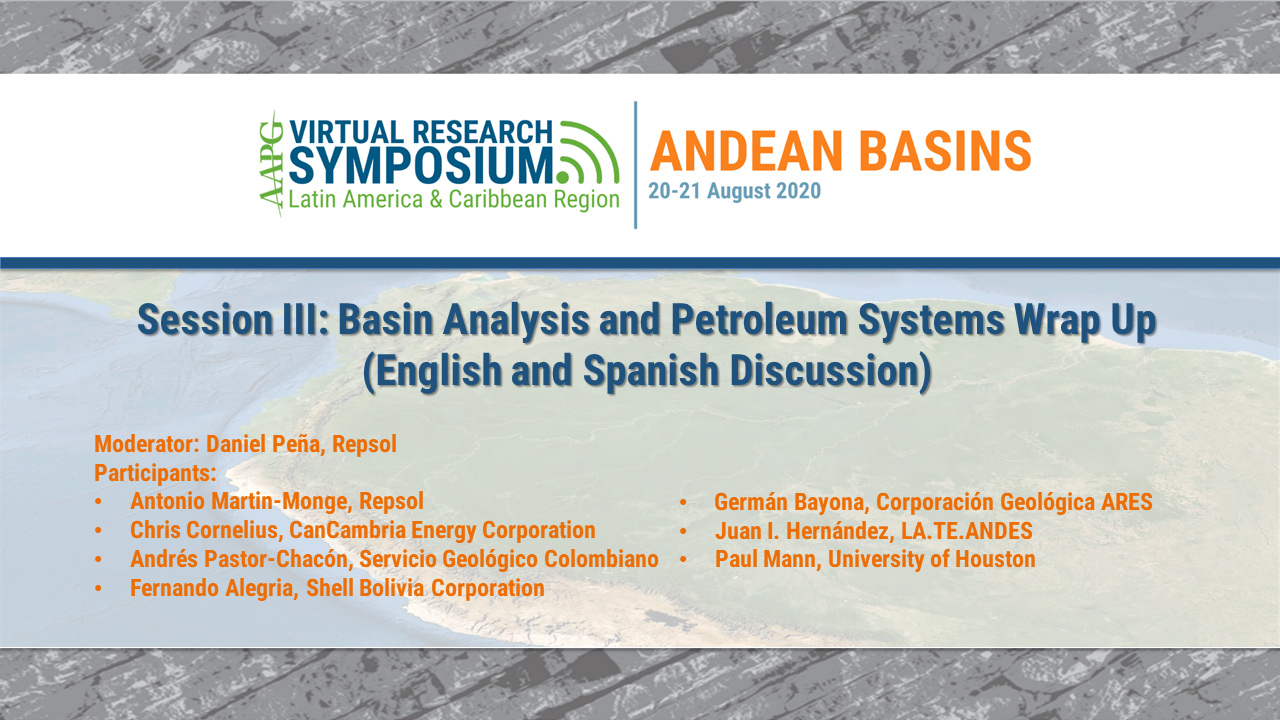 AAPG VIRTUAL RESEARCH SYMPOSIUM
Latin America & Caribbean Region

ANDEAN BASINS
20-21 August 2020

Session III: Basin Analysis and Petroleum Systems Wrap Up (English and Spanish Discussion)

Moderator: Daniel Peña, Repsol
Participants:
• Antonio Martin-Monge, Repsol
• Chris Cornelius, CanCambria Energy Corporation
• Andrés Pastor-Chacón, Servicio Geológico Colombiano
• Fernando Alegria, Shell Bolivia Corporation

• Germán Bayona, Corporación Geológica ARES
• Juan I. Hernández, LA.TE.ANDES
• Paul Mann, University of Houston